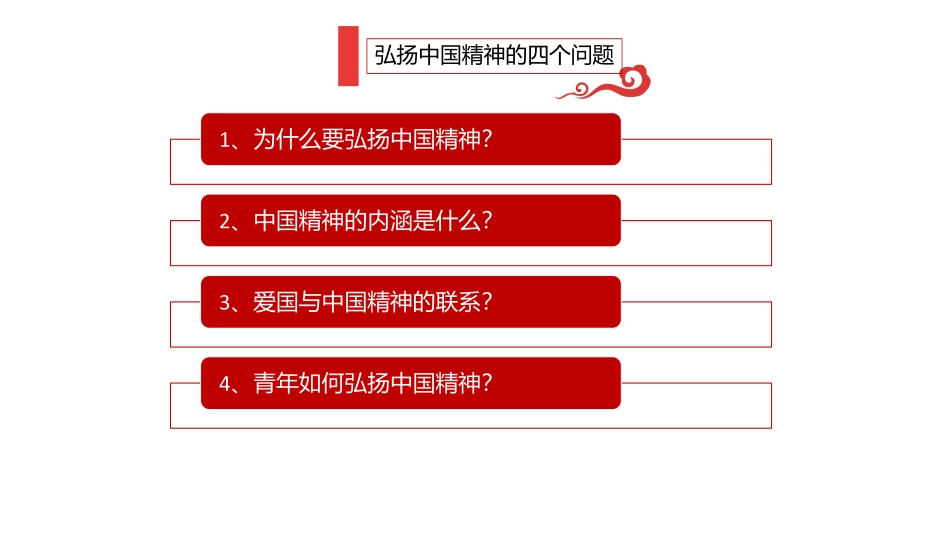 弘扬中国精神的四个问题

1、为什么要弘扬中国精神？

2、中国精神的内涵是什么？

3、爱国与中国精神的联系？

4、青年如何弘扬中国精神？